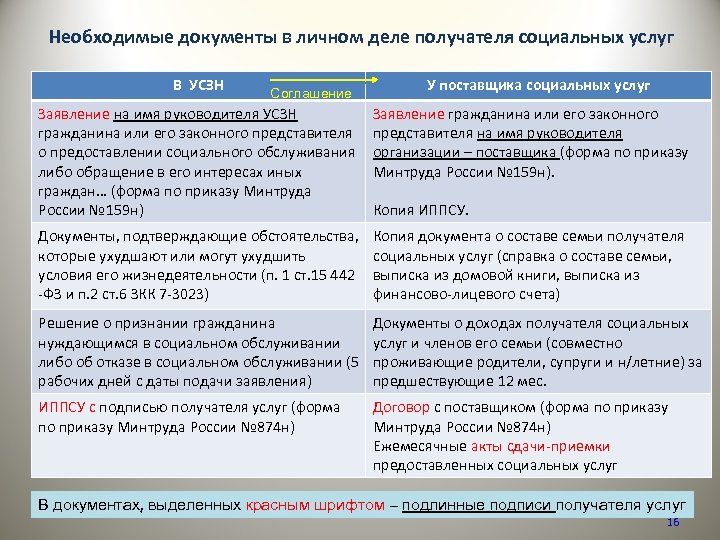 Необходимые документы в личном деле получателя социальных услуг

| В УСЗН Соглашение | У поставщика социальных услуг |
|---|---|
| Заявление на имя руководителя УСЗН гражданина или его законного представителя о предоставлении социального обслуживания либо обращение в его интересах иных граждан… (форма по приказу Минтруда России №159н) | Заявление гражданина или его законного представителя на имя руководителя организации – поставщика (форма по приказу Минтруда России №159н). Копия ИППСУ. |
| Документы, подтверждающие обстоятельства, которые ухудшают или могут ухудшить условия его жизнедеятельности (п. 1 ст.15 442 -ФЗ и п.2 ст.6 ЗКК 7-3023) | Копия документа о составе семьи получателя социальных услуг (справка о составе семьи, выписка из домовой книги, выписка из финансово-лицевого счета) |
| Решение о признании гражданина нуждающимся в социальном обслуживании либо об отказе в социальном обслуживании (5 рабочих дней с даты подачи заявления) | Документы о доходах получателя социальных услуг и членов его семьи (совместно проживающие родители, супруги и н/летние) за предшествующие 12 мес. |
| ИППСУ с подписью получателя услуг (форма по приказу Минтруда России №874н) | Договор с поставщиком (форма по приказу Минтруда России №874н) Ежемесячные акты сдачи-приемки предоставленных социальных услуг |

В документах, выделенных красным шрифтом – подлинные подписи получателя услуг

16